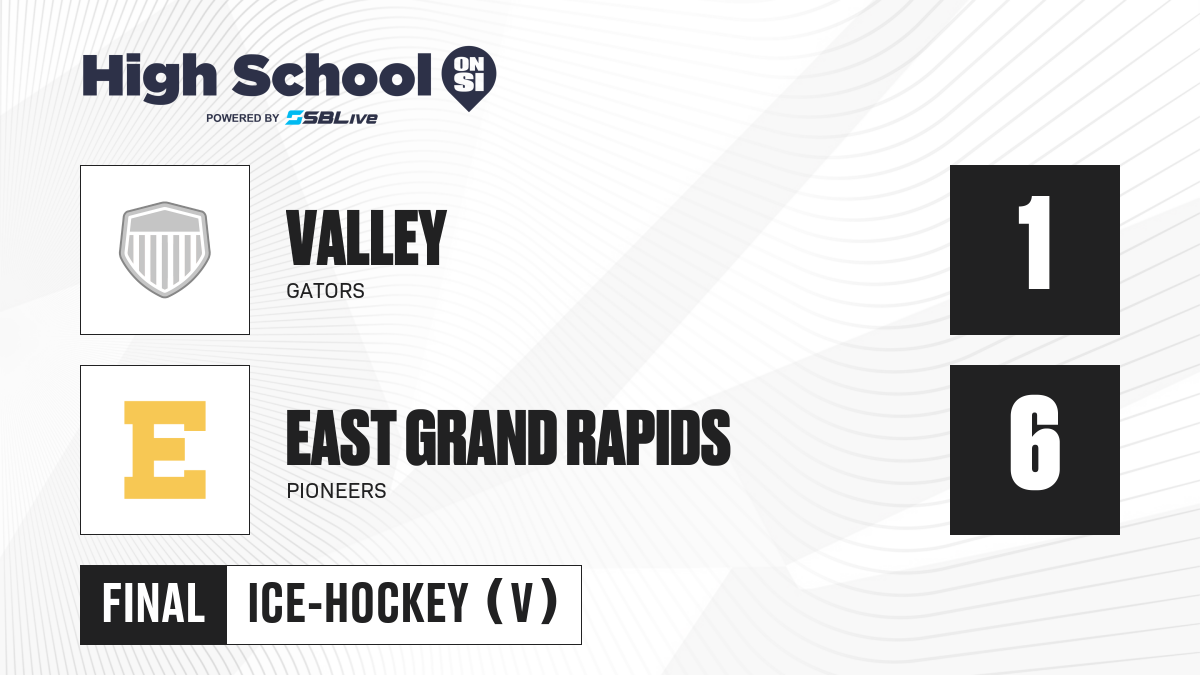 High School ON SI
POWERED BY SBLive

VALLEY
GATORS
1

E
EAST GRAND RAPIDS
PIONEERS
6

FINAL ICE-HOCKEY (V)